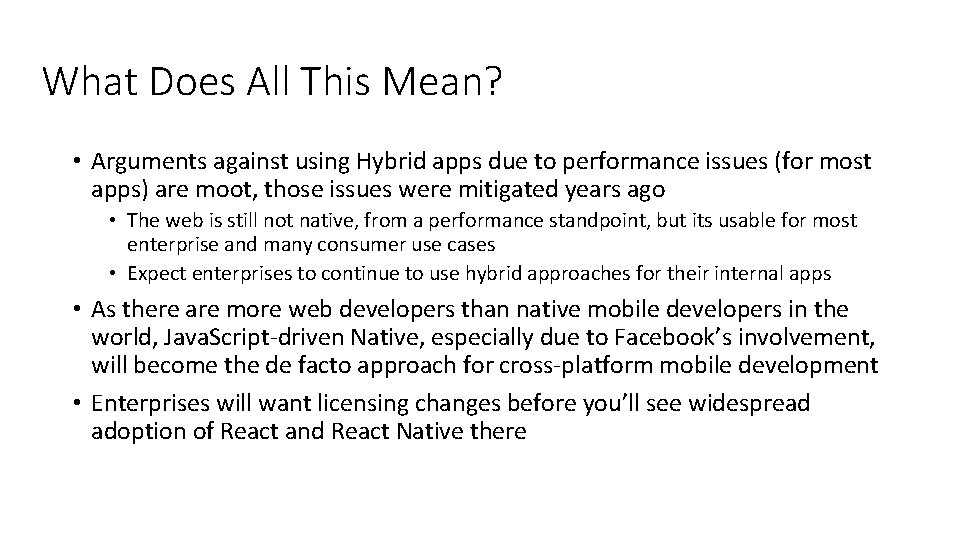 What Does All This Mean?

• Arguments against using Hybrid apps due to performance issues (for most apps) are moot, those issues were mitigated years ago

• The web is still not native, from a performance standpoint, but its usable for most enterprise and many consumer use cases

• Expect enterprises to continue to use hybrid approaches for their internal apps

• As there are more web developers than native mobile developers in the world, JavaScript-driven Native, especially due to Facebook's involvement, will become the de facto approach for cross-platform mobile development

• Enterprises will want licensing changes before you'll see widespread adoption of React and React Native there